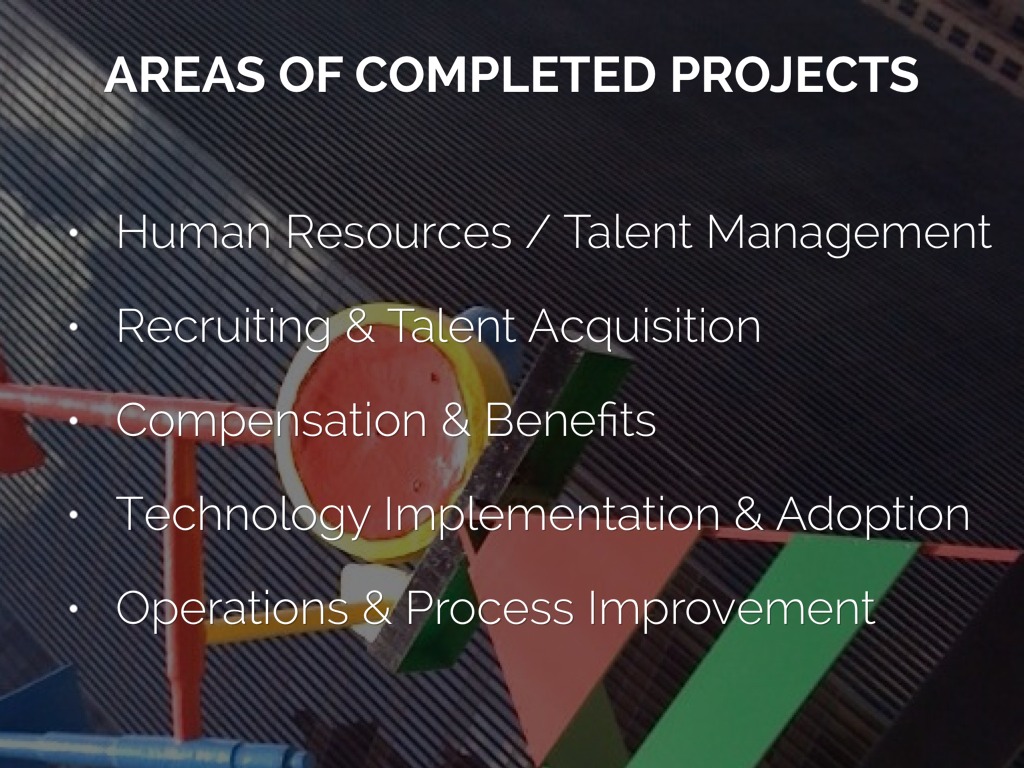 AREAS OF COMPLETED PROJECTS

• Human Resources / Talent Management
• Recruiting & Talent Acquisition
• Compensation & Benefits
• Technology Implementation & Adoption
• Operations & Process Improvement